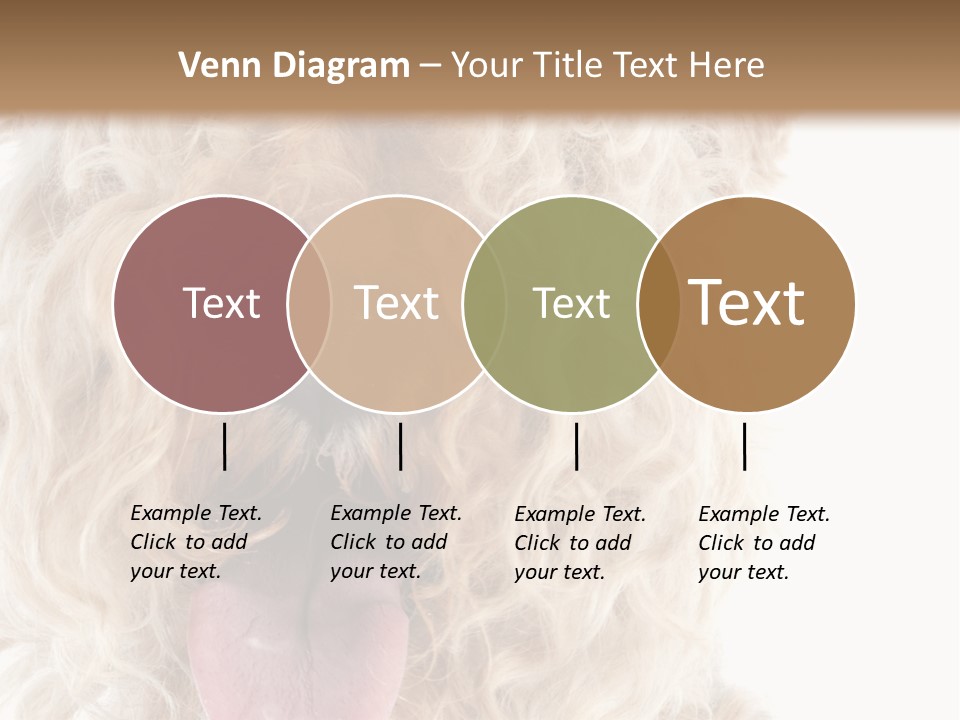 Venn Diagram – Your Title Text Here

Text

Text

Text

Text

Example Text. Click to add your text.

Example Text. Click to add your text.

Example Text. Click to add your text.

Example Text. Click to add your text.